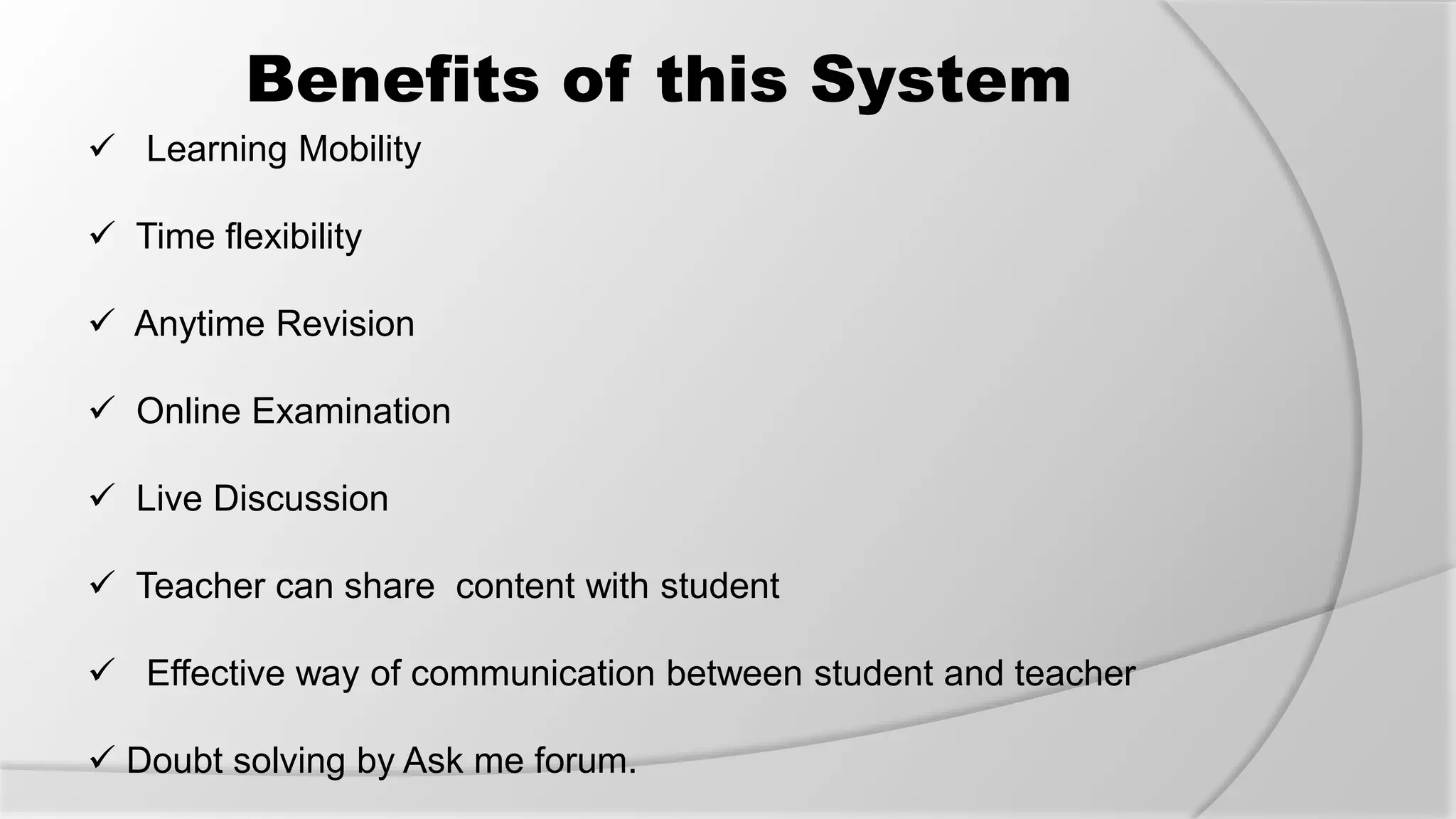 Benefits of this System

✓ Learning Mobility

✓ Time flexibility

✓ Anytime Revision

✓ Online Examination

✓ Live Discussion

✓ Teacher can share content with student

✓ Effective way of communication between student and teacher

✓ Doubt solving by Ask me forum.